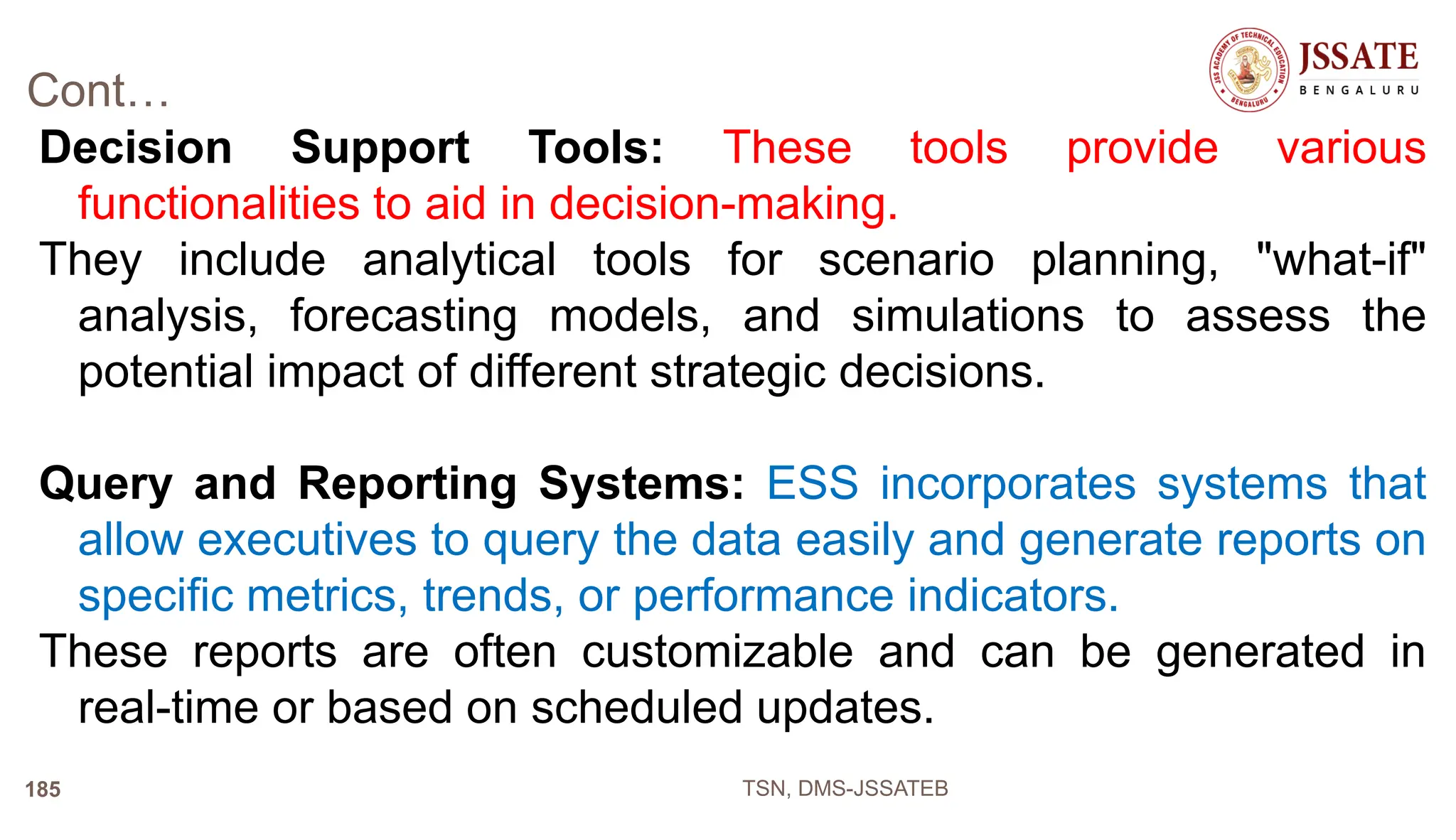 Cont…

JSS ACADEMY OF TECHNICAL EDUCATION BENGALURU

JSSATE BENGALURU

Decision Support Tools: These tools provide various functionalities to aid in decision-making.

They include analytical tools for scenario planning, "what-if" analysis, forecasting models, and simulations to assess the potential impact of different strategic decisions.

Query and Reporting Systems: ESS incorporates systems that allow executives to query the data easily and generate reports on specific metrics, trends, or performance indicators.

These reports are often customizable and can be generated in real-time or based on scheduled updates.

185

TSN, DMS-JSSATEB